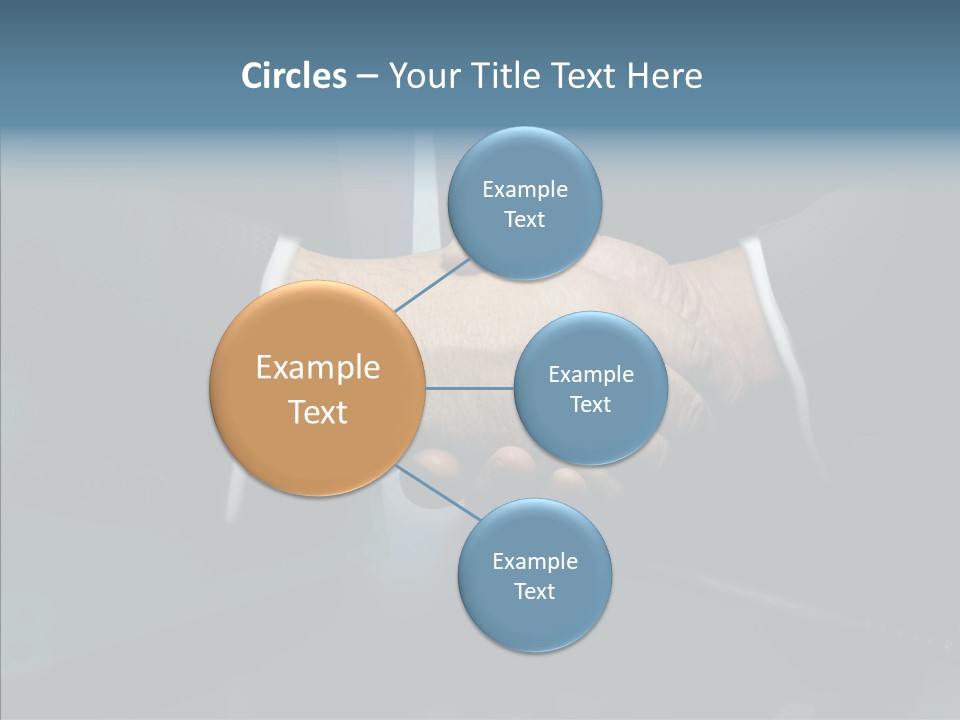 Circles – Your Title Text Here

Example Text

Example Text

Example Text

Example Text